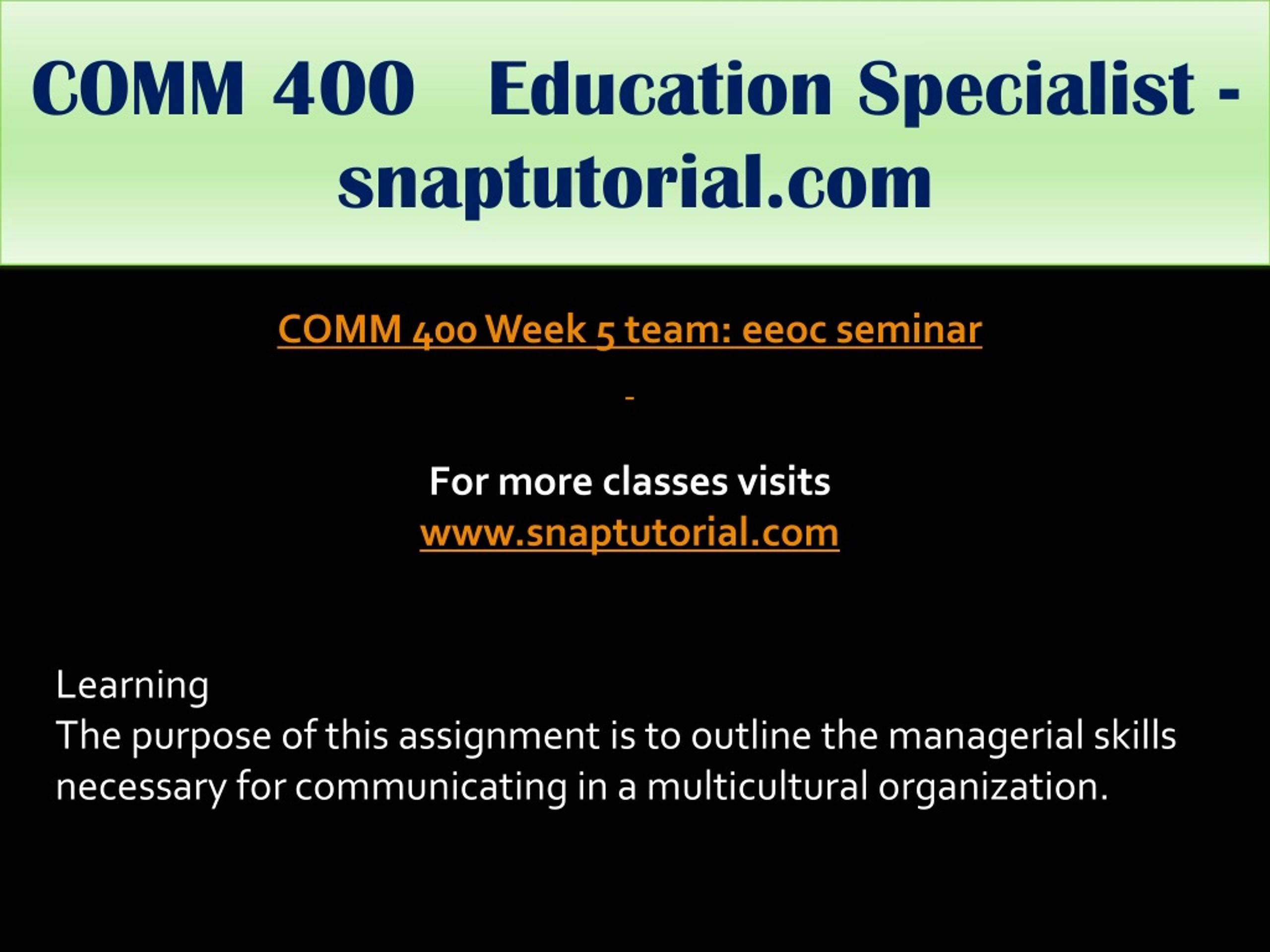 COMM 400 Education Specialist - snaptutorial.com

COMM 400 Week 5 team: eeoc seminar

-

For more classes visits
www.snaptutorial.com

Learning
The purpose of this assignment is to outline the managerial skills necessary for communicating in a multicultural organization.